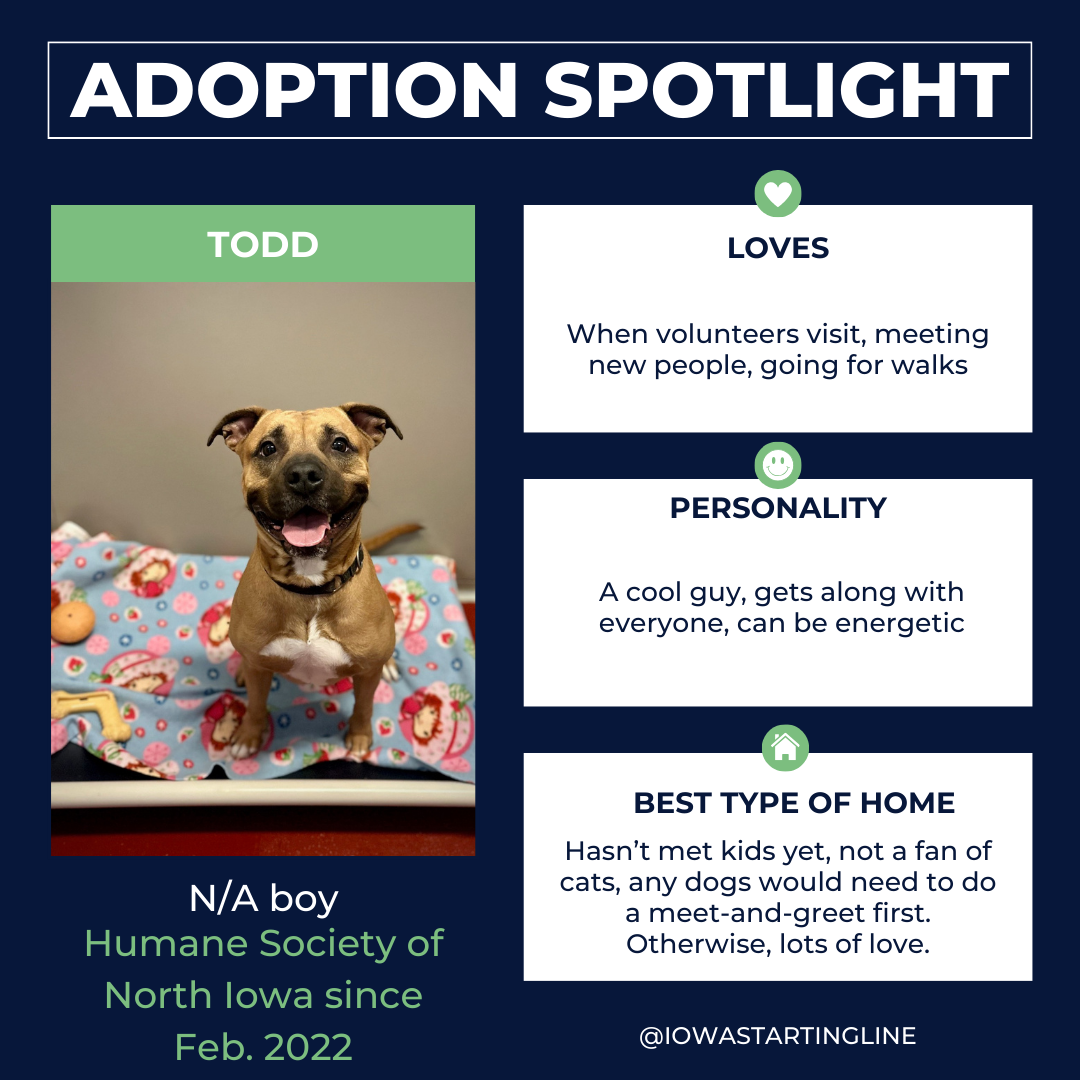 ADOPTION SPOTLIGHT

TODD

N/A boy
Humane Society of North Iowa since Feb. 2022

LOVES

When volunteers visit, meeting new people, going for walks

PERSONALITY

A cool guy, gets along with everyone, can be energetic

BEST TYPE OF HOME

Hasn't met kids yet, not a fan of cats, any dogs would need to do a meet-and-greet first. Otherwise, lots of love.

@IOWASTARTINGLINE